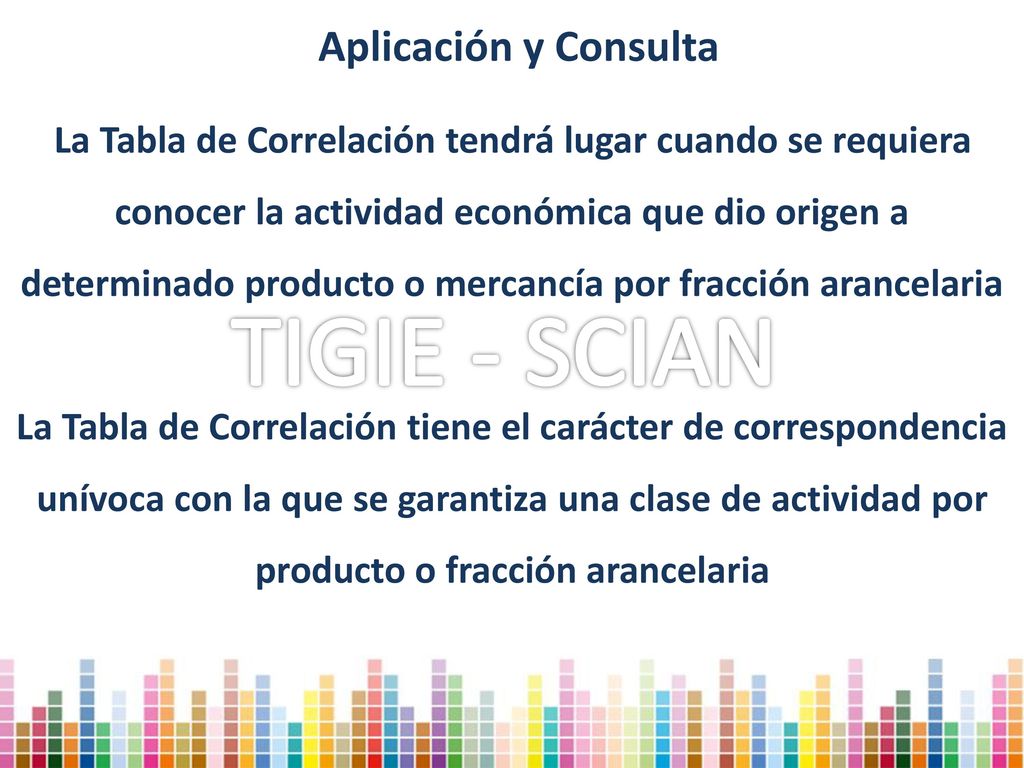 Aplicación y Consulta

La Tabla de Correlación tendrá lugar cuando se requiera conocer la actividad económica que dio origen a determinado producto o mercancía por fracción arancelaria

TIGIE - SCIAN

La Tabla de Correlación tiene el carácter de correspondencia unívoca con la que se garantiza una clase de actividad por producto o fracción arancelaria